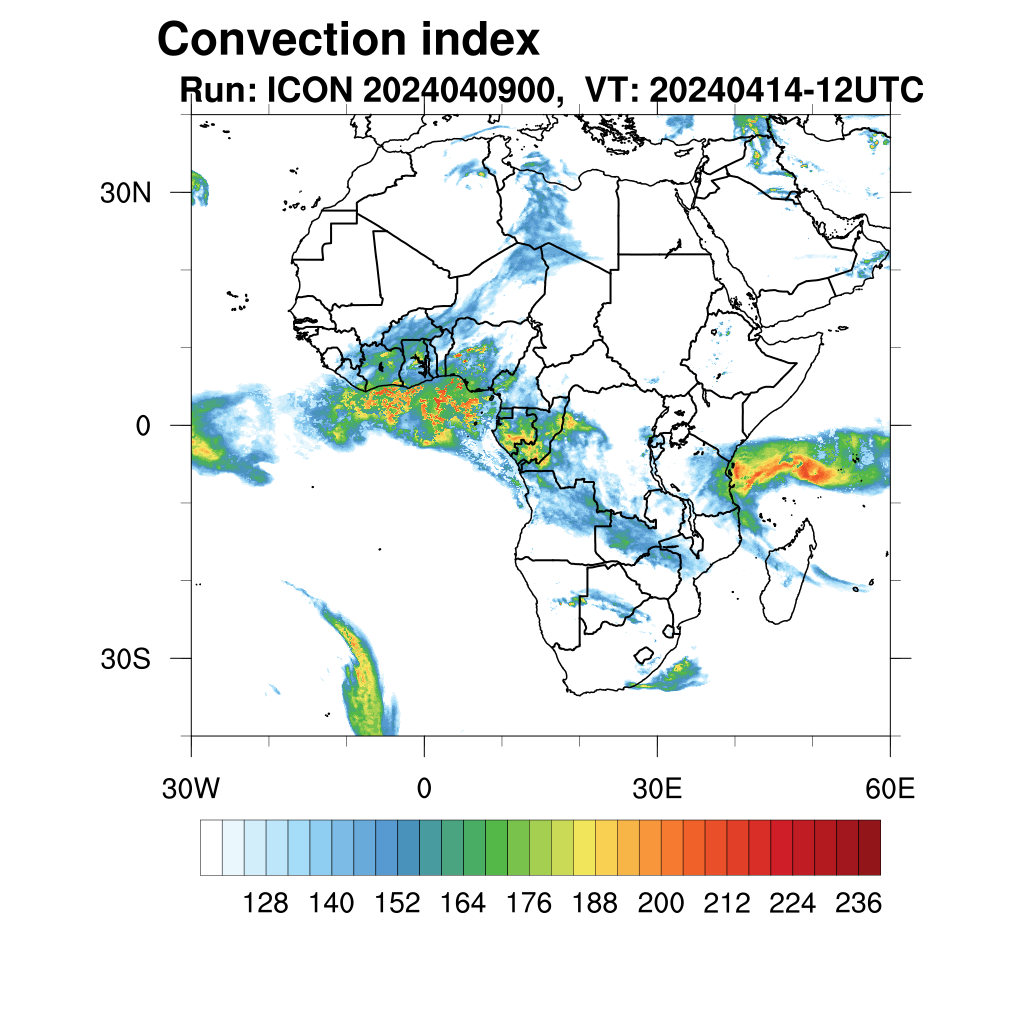 Convection index
Run: ICON 2024040900, VT: 20240414-12UTC

30N
0
30S

30W
0
30E
60E

128 140 152 164 176 188 200 212 224 236